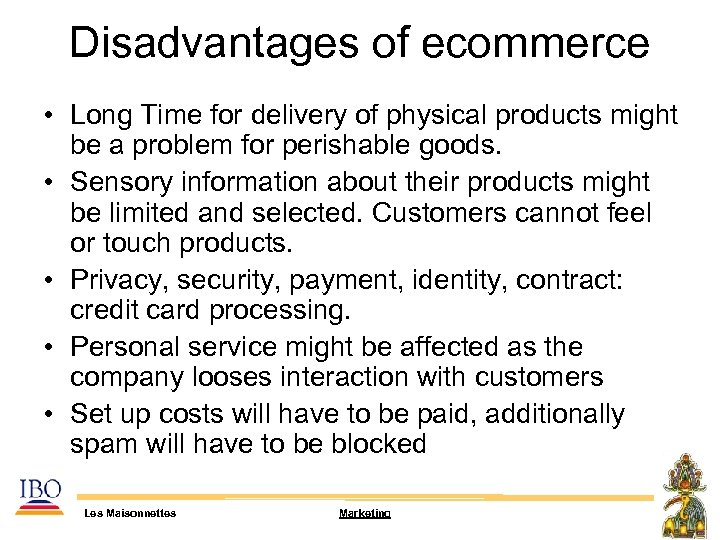 Disadvantages of ecommerce

• Long Time for delivery of physical products might be a problem for perishable goods.
• Sensory information about their products might be limited and selected. Customers cannot feel or touch products.
• Privacy, security, payment, identity, contract: credit card processing.
• Personal service might be affected as the company looses interaction with customers
• Set up costs will have to be paid, additionally spam will have to be blocked

IBO

Les Maisonnettes

Marketing